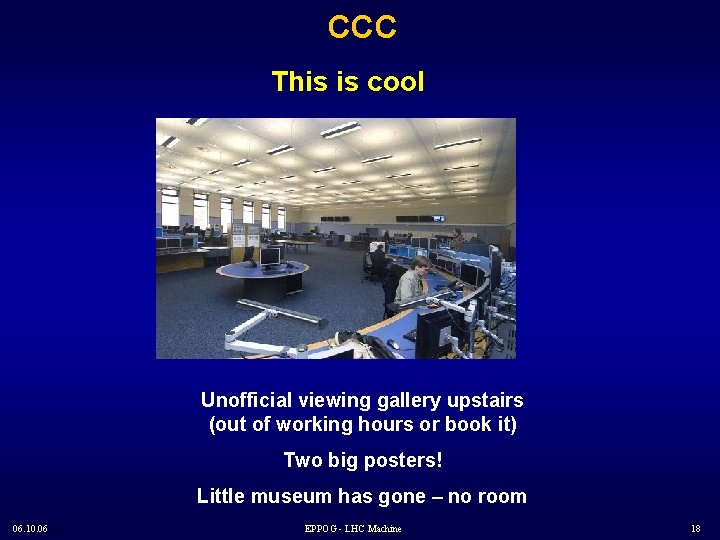 CCC

This is cool

Unofficial viewing gallery upstairs (out of working hours or book it)

Two big posters!

Little museum has gone – no room

06.10.06

EPPOG - LHC Machine

18